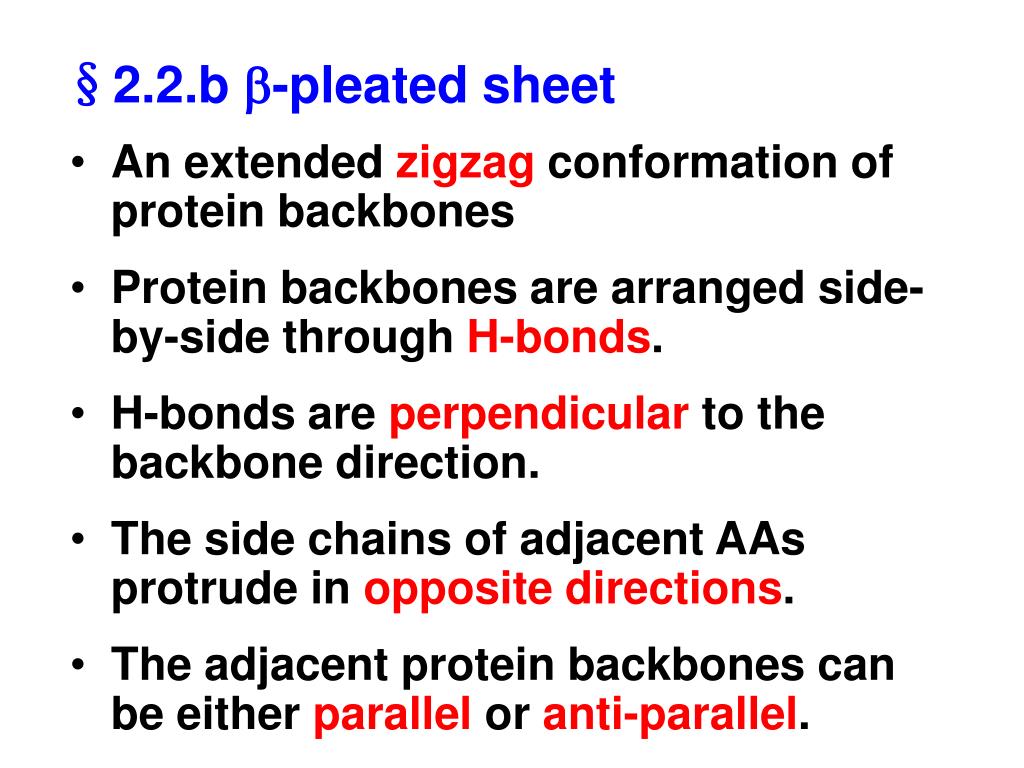 § 2.2.b β-pleated sheet

• An extended zigzag conformation of protein backbones

• Protein backbones are arranged side-by-side through H-bonds.

• H-bonds are perpendicular to the backbone direction.

• The side chains of adjacent AAs protrude in opposite directions.

• The adjacent protein backbones can be either parallel or anti-parallel.